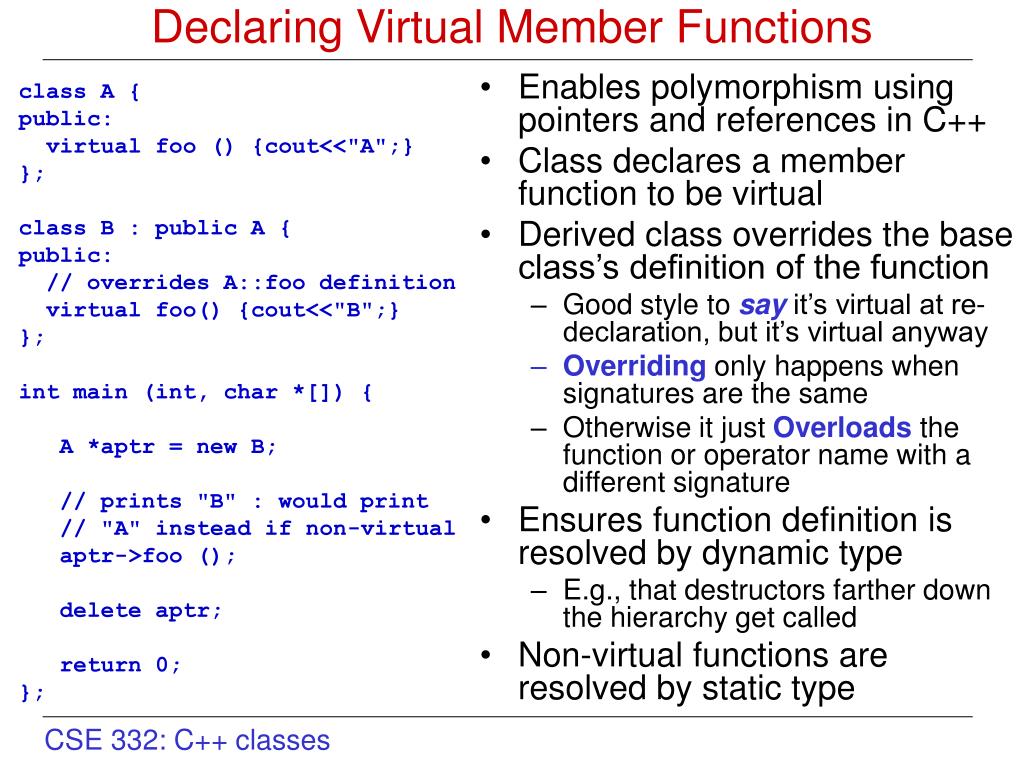 Declaring Virtual Member Functions

class A {
public:
  virtual foo () {cout<<"A";}
};

class B : public A {
public:
  // overrides A::foo definition
  virtual foo() {cout<<"B";}
};

int main (int, char *[]) {

   A *aptr = new B;

   // prints "B" : would print
   // "A" instead if non-virtual
   aptr->foo ();

   delete aptr;

   return 0;
};

• Enables polymorphism using pointers and references in C++
• Class declares a member function to be virtual
• Derived class overrides the base class's definition of the function
  – Good style to say it's virtual at re-declaration, but it's virtual anyway
  – Overriding only happens when signatures are the same
  – Otherwise it just Overloads the function or operator name with a different signature
• Ensures function definition is resolved by dynamic type
  – E.g., that destructors farther down the hierarchy get called
• Non-virtual functions are resolved by static type

CSE 332: C++ classes